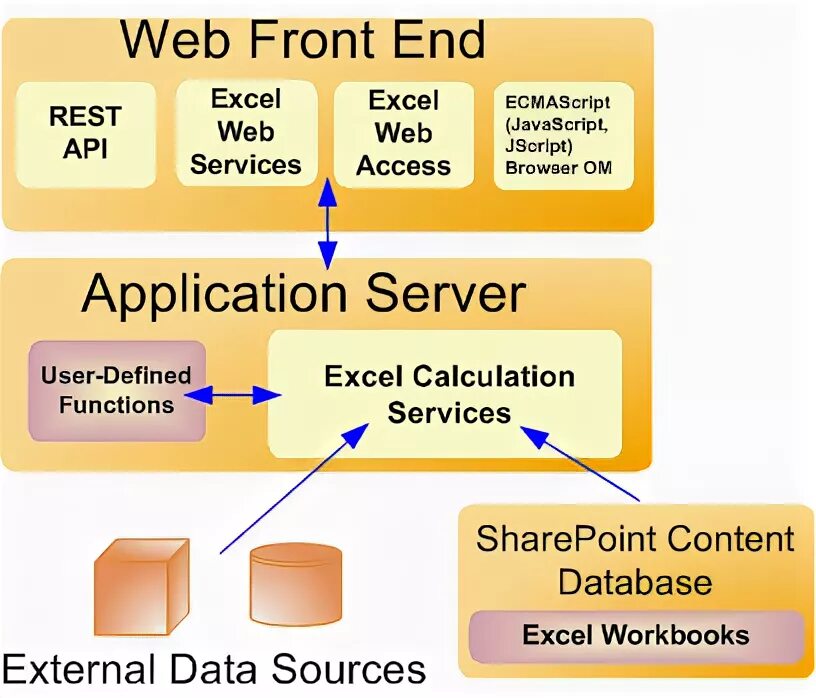 Web Front End

REST API

Excel Web Services

Excel Web Access

ECMAScript (JavaScript, JScript) Browser OM

Application Server

User-Defined Functions

Excel Calculation Services

SharePoint Content Database

Excel Workbooks

External Data Sources